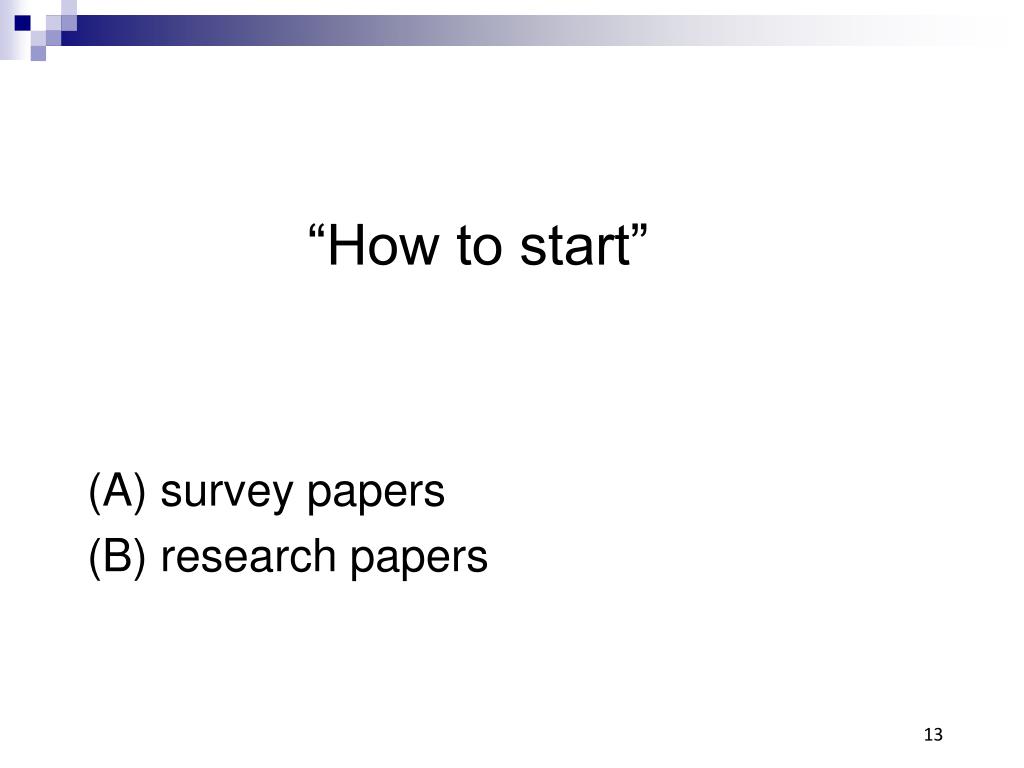 “How to start”

(A) survey papers
(B) research papers

13